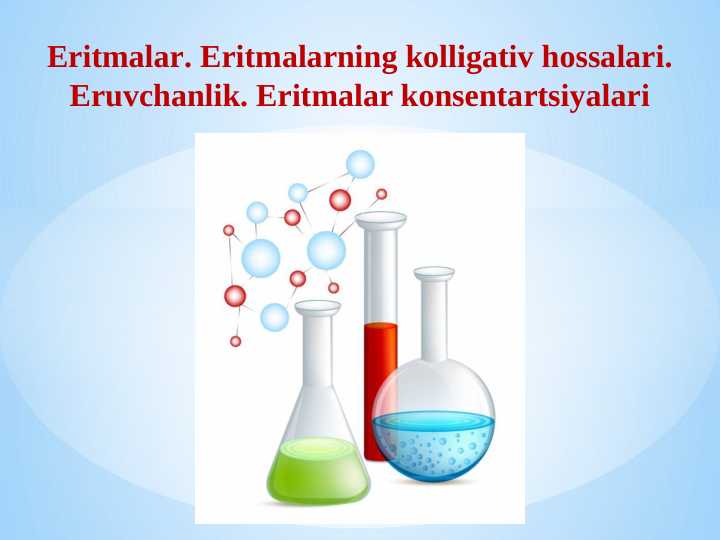 Eritmalar. Eritmalarning kolligativ hossalari. Eruvchanlik. Eritmalar konsentartsiyalari